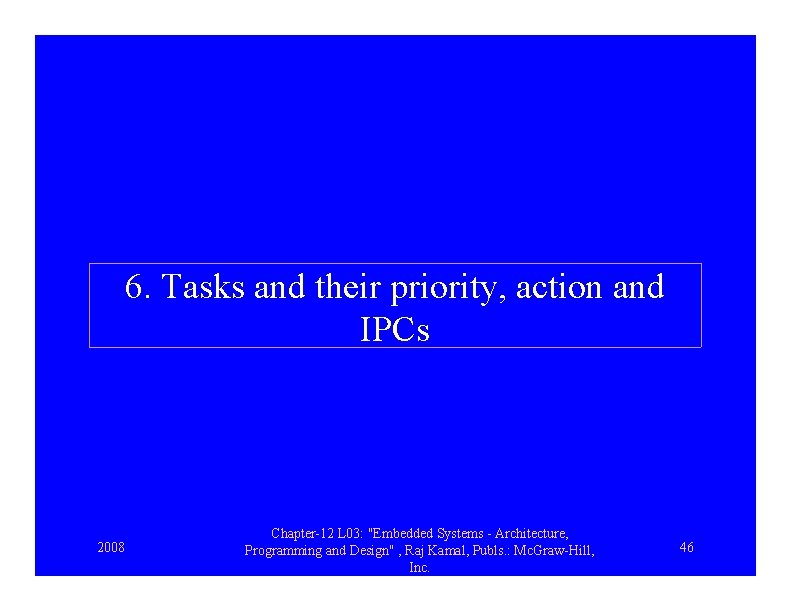 6. Tasks and their priority, action and IPCs

2008

Chapter-12 L03: "Embedded Systems - Architecture, Programming and Design" , Raj Kamal, Publs.: McGraw-Hill, Inc.

46